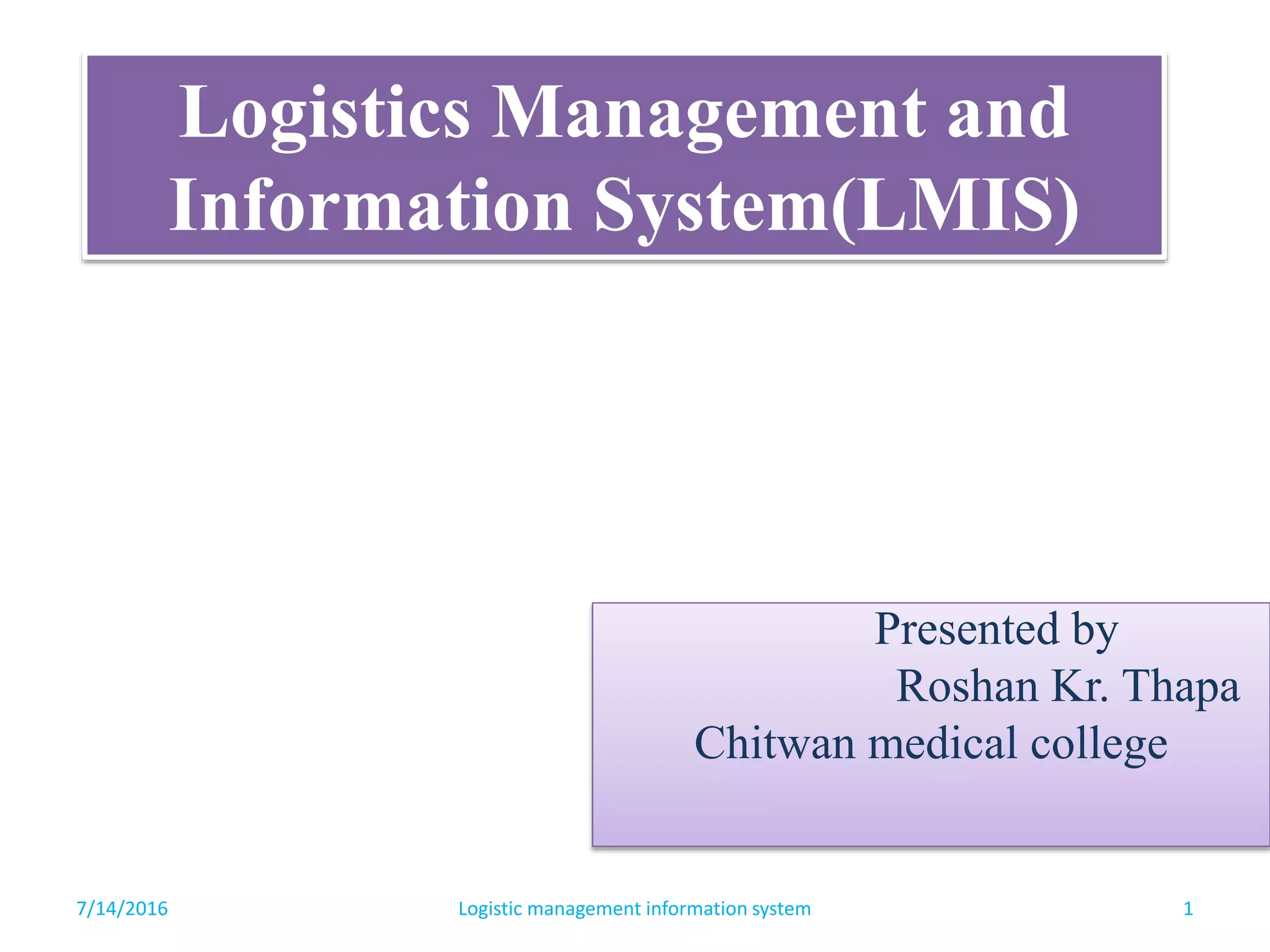 Logistics Management and Information System(LMIS)

Presented by
Roshan Kr. Thapa
Chitwan medical college

7/14/2016 Logistic management information system 1